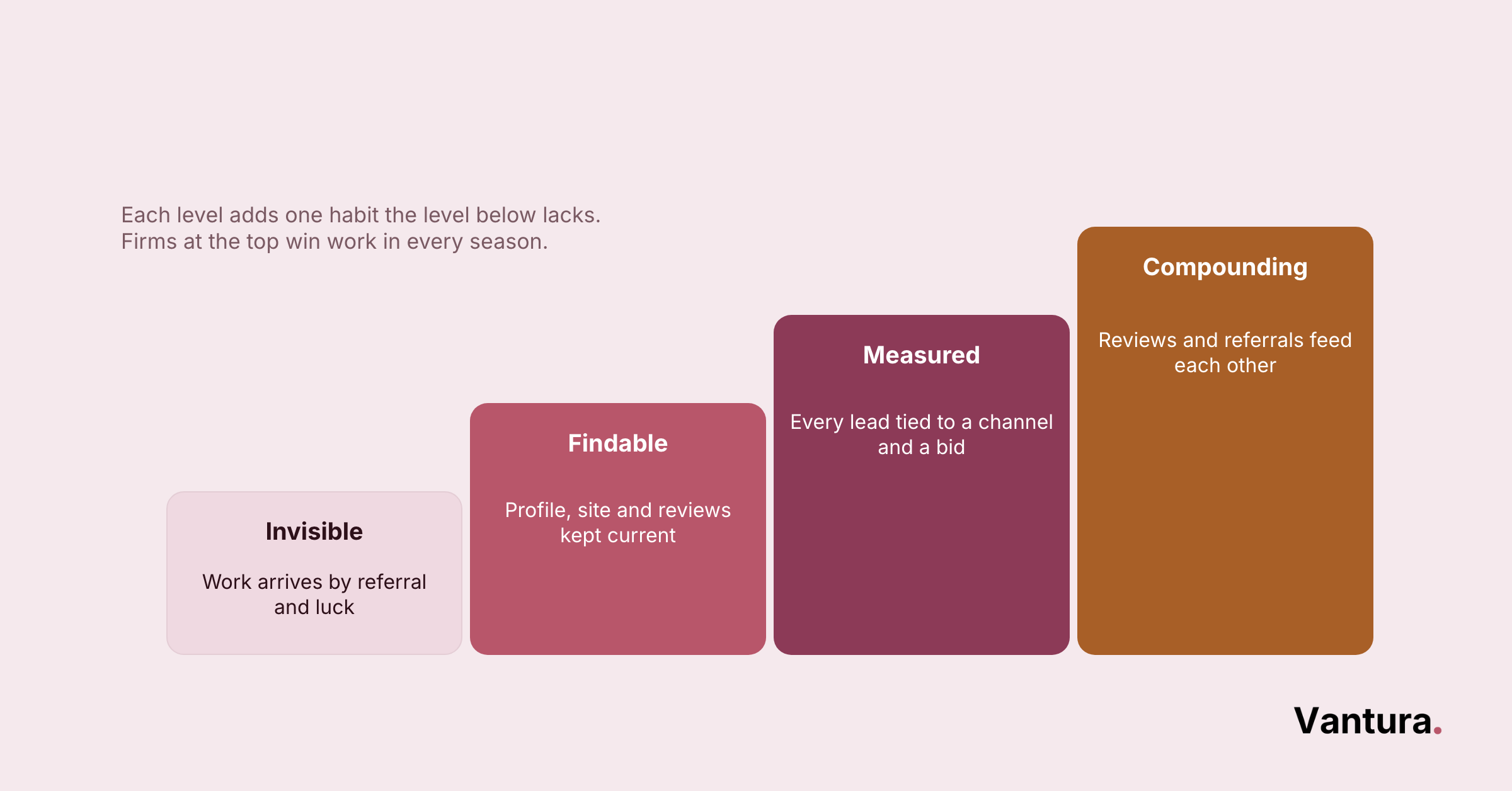 Each level adds one habit the level below lacks.
Firms at the top win work in every season.

Invisible

Work arrives by referral and luck

Findable

Profile, site and reviews kept current

Measured

Every lead tied to a channel and a bid

Compounding

Reviews and referrals feed each other

Vantura.